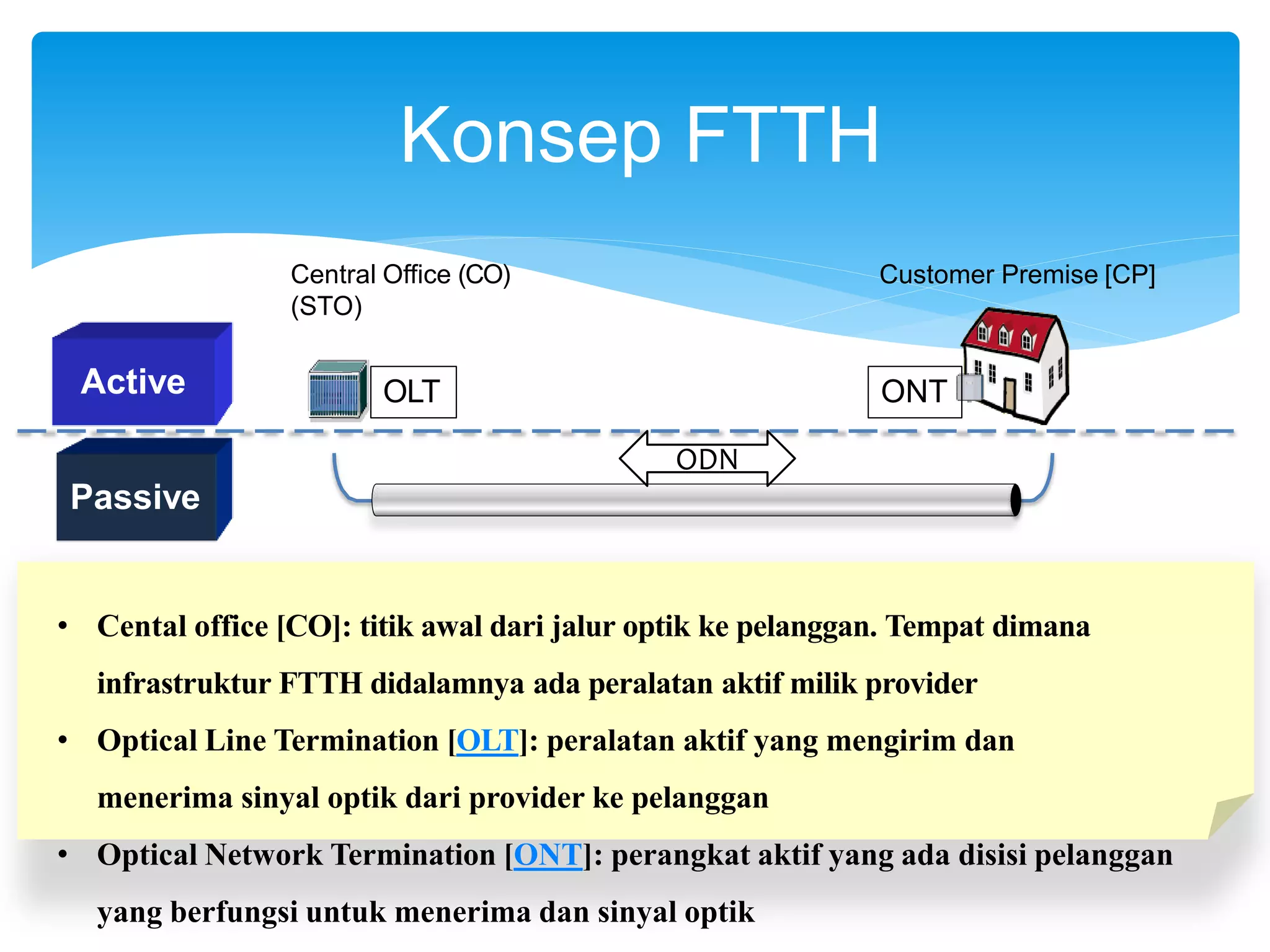 Konsep FTTH

Central Office (CO) (STO)

Customer Premise [CP]

Active

OLT

ONT

Passive

ODN

• Cental office [CO]: titik awal dari jalur optik ke pelanggan. Tempat dimana infrastruktur FTTH didalamnya ada peralatan aktif milik provider

• Optical Line Termination [OLT]: peralatan aktif yang mengirim dan menerima sinyal optik dari provider ke pelanggan

• Optical Network Termination [ONT]: perangkat aktif yang ada disisi pelanggan yang berfungsi untuk menerima dan sinyal optik